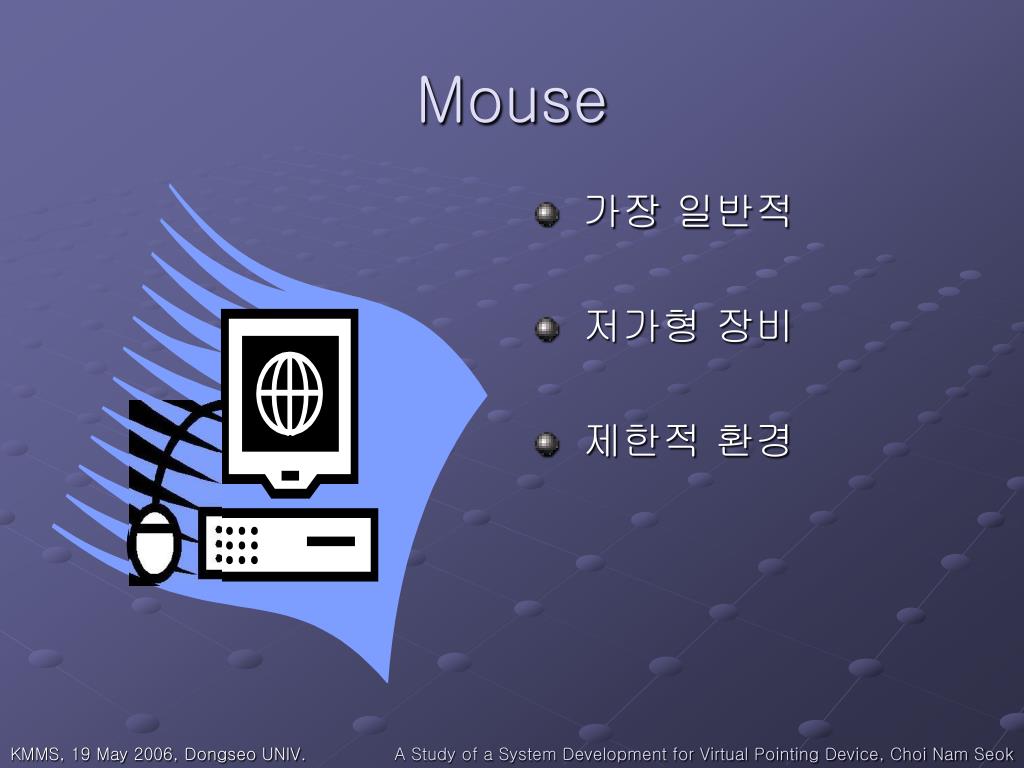 Mouse

가장 일반적

저가형 장비

제한적 환경

KMMS, 19 May 2006, Dongseo UNIV.

A Study of a System Development for Virtual Pointing Device, Choi Nam Seok